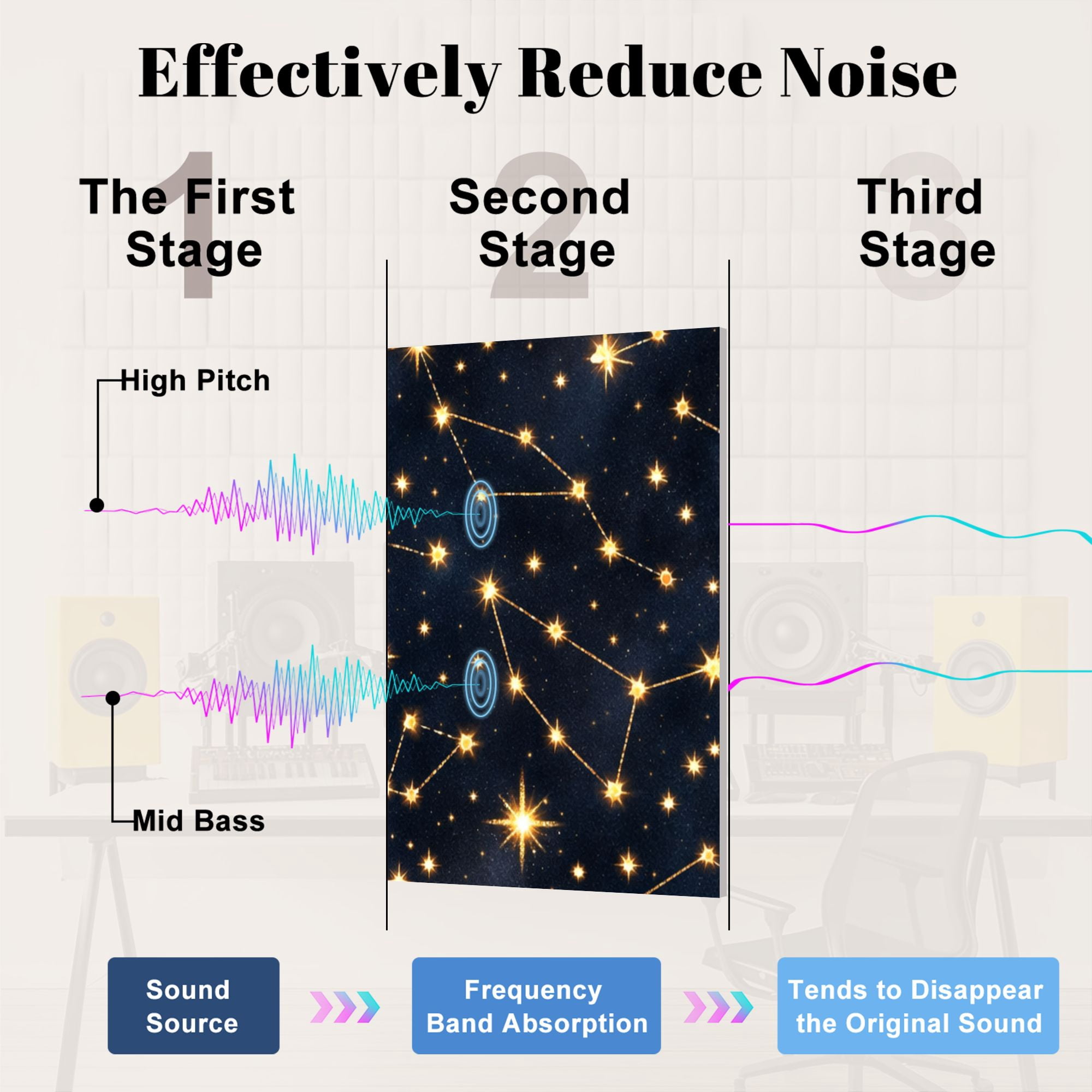 Effectively Reduce Noise

1
The First Stage

2
Second Stage

3
Third Stage

High Pitch

Mid Bass

Sound Source

Frequency Band Absorption

Tends to Disappear the Original Sound